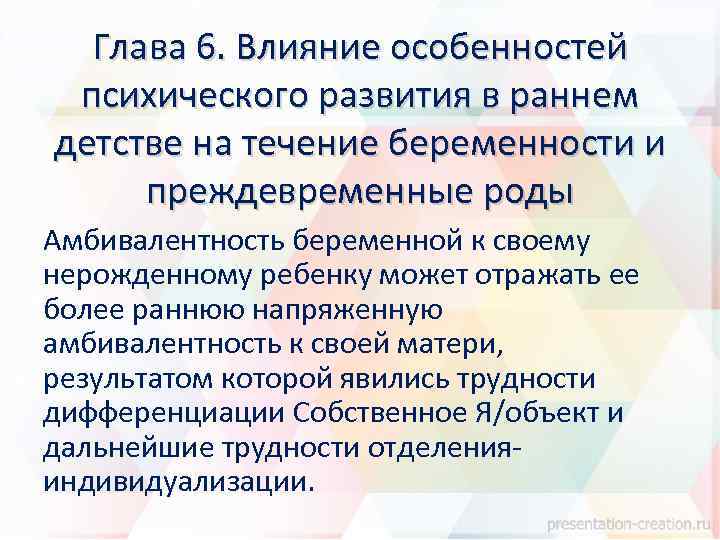 Глава 6. Влияние особенностей психического развития в раннем детстве на течение беременности и преждевременные роды

Амбивалентность беременной к своему нерожденному ребенку может отражать ее более раннюю напряженную амбивалентность к своей матери, результатом которой явились трудности дифференциации Собственное Я/объект и дальнейшие трудности отделения-индивидуализации.

presentation-creation.ru